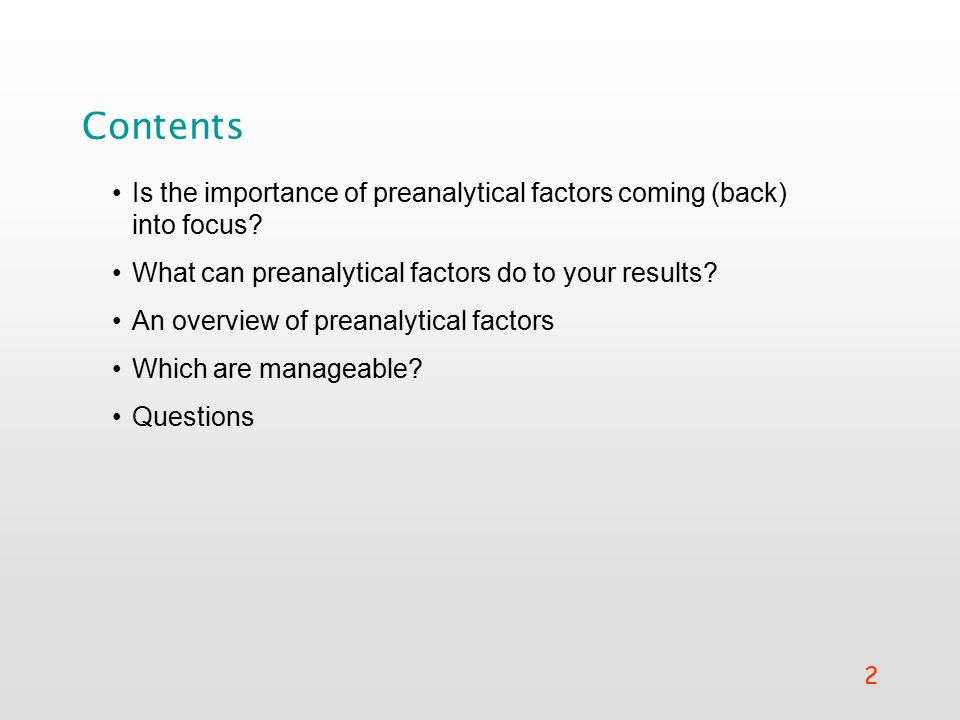 Contents

• Is the importance of preanalytical factors coming (back) into focus?

• What can preanalytical factors do to your results?

• An overview of preanalytical factors

• Which are manageable?

• Questions

2